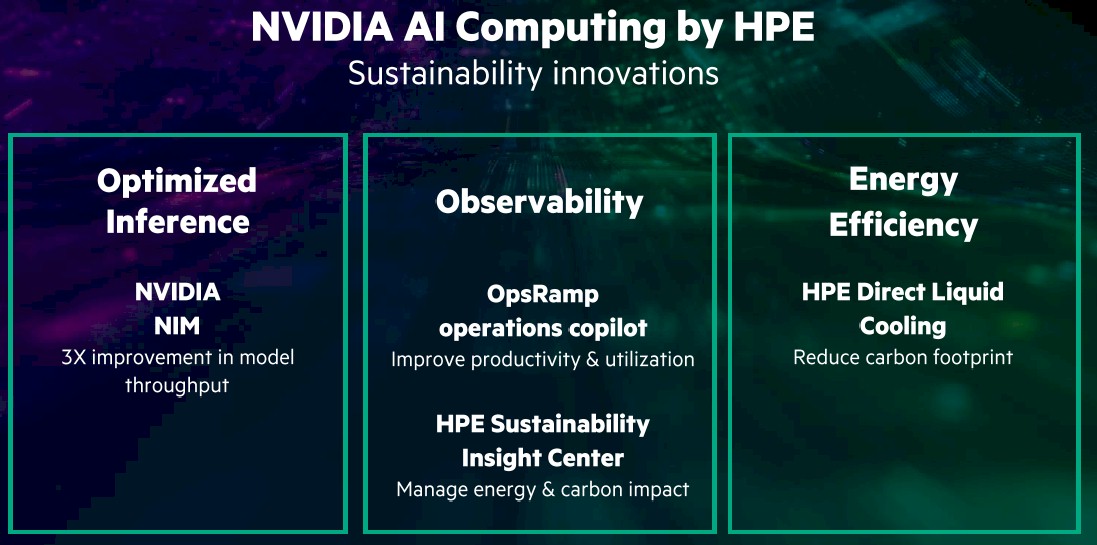 NVIDIA AI Computing by HPE
Sustainability innovations

Optimized Inference

NVIDIA NIM
3X improvement in model throughput

Observability

OpsRamp operations copilot
Improve productivity & utilization

HPE Sustainability Insight Center
Manage energy & carbon impact

Energy Efficiency

HPE Direct Liquid Cooling
Reduce carbon footprint